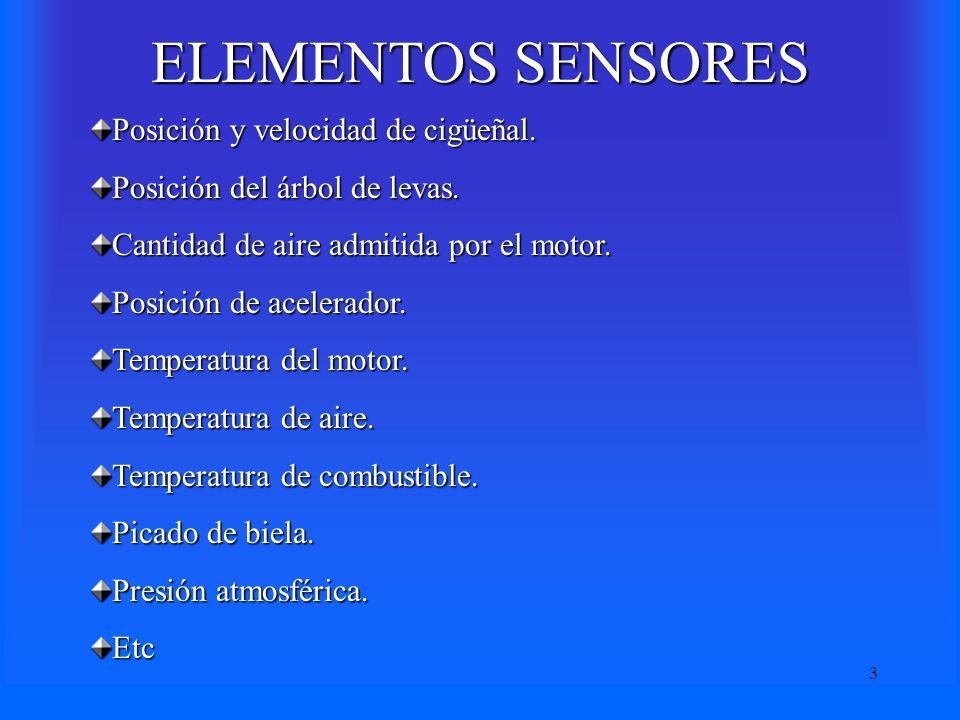 ELEMENTOS SENSORES

Posición y velocidad de cigüeñal.

Posición del árbol de levas.

Cantidad de aire admitida por el motor.

Posición de acelerador.

Temperatura del motor.

Temperatura de aire.

Temperatura de combustible.

Picado de biela.

Presión atmosférica.

Etc

3